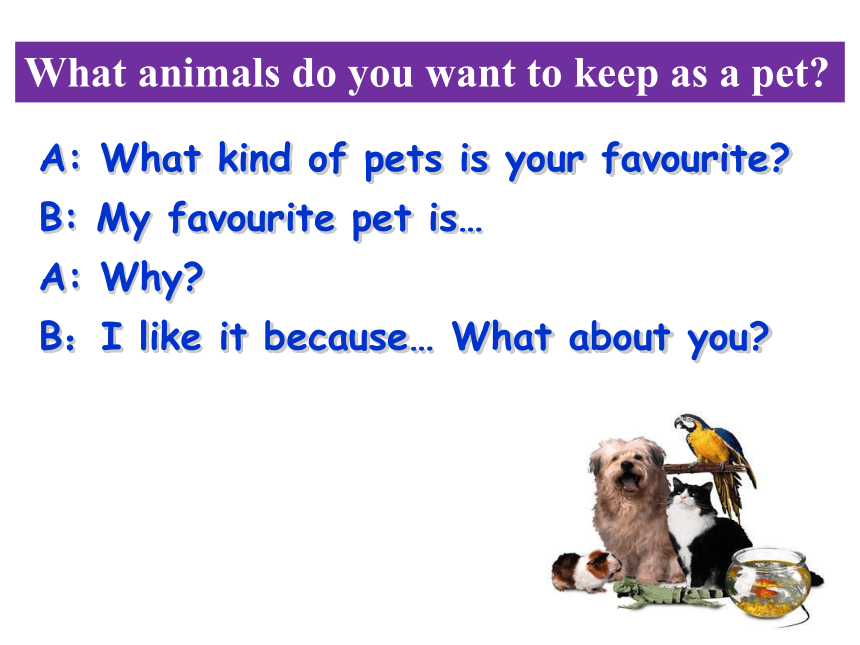 What animals do you want to keep as a pet?

A: What kind of pets is your favourite?

B: My favourite pet is…

A: Why?

B: I like it because… What about you?